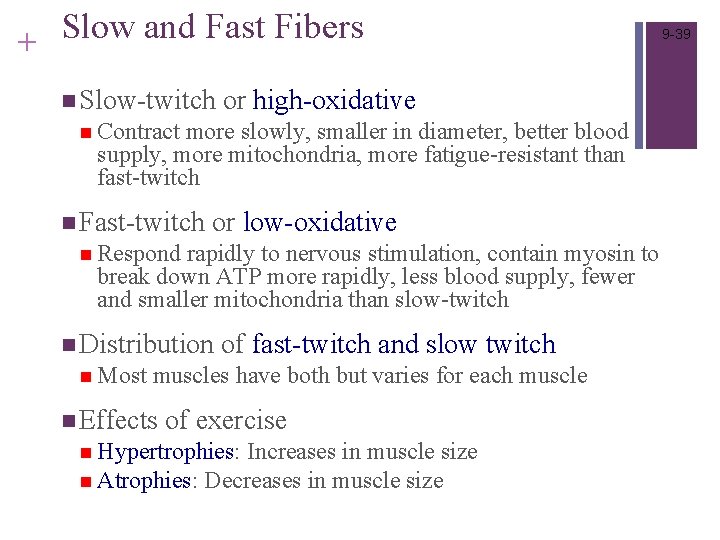 + Slow and Fast Fibers

9-39

Slow-twitch or high-oxidative

Contract more slowly, smaller in diameter, better blood supply, more mitochondria, more fatigue-resistant than fast-twitch

Fast-twitch or low-oxidative

Respond rapidly to nervous stimulation, contain myosin to break down ATP more rapidly, less blood supply, fewer and smaller mitochondria than slow-twitch

Distribution of fast-twitch and slow twitch

Most muscles have both but varies for each muscle

Effects of exercise

Hypertrophies: Increases in muscle size

Atrophies: Decreases in muscle size